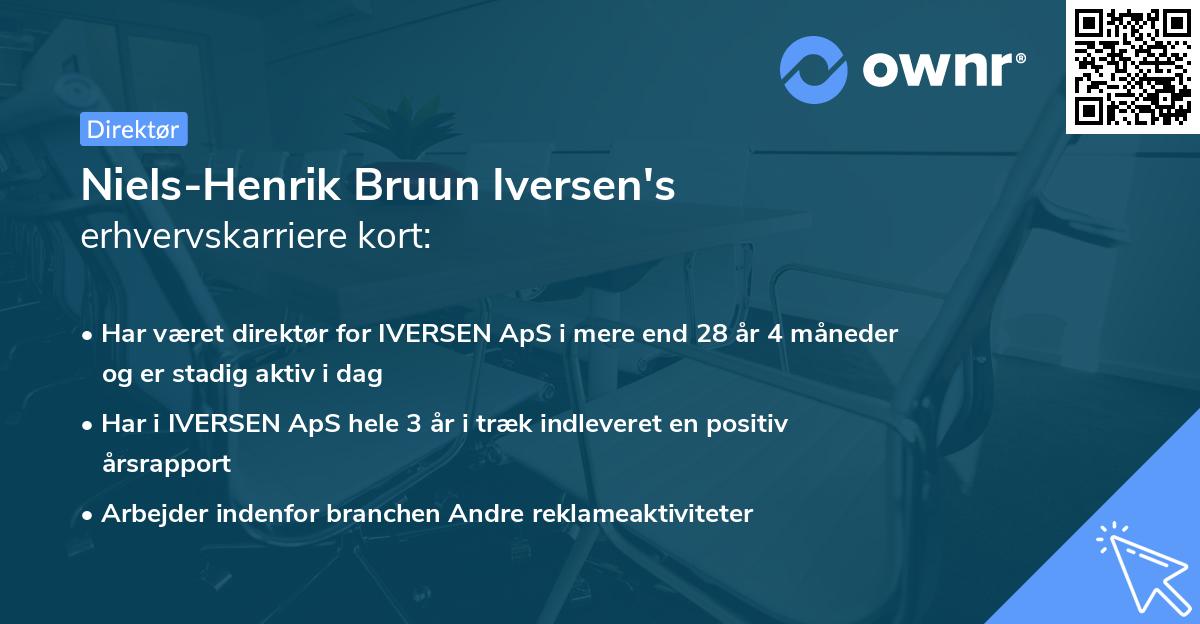 ownr®

Direktør

Niels-Henrik Bruun Iversen's
erhvervskarriere kort:

• Har været direktør for IVERSEN ApS i mere end 28 år 4 måneder og er stadig aktiv i dag

• Har i IVERSEN ApS hele 3 år i træk indleveret en positiv årsrapport

• Arbejder indenfor branchen Andre reklameaktiviteter